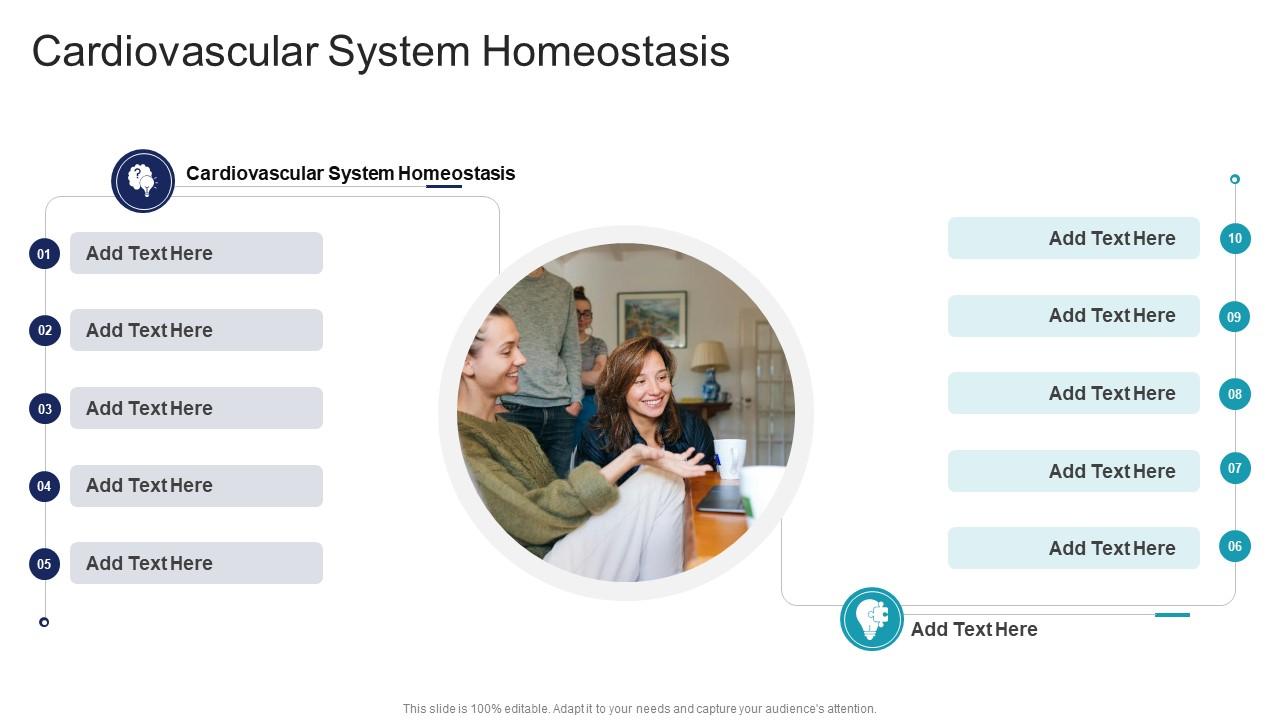 Cardiovascular System Homeostasis

Cardiovascular System Homeostasis

01 Add Text Here

02 Add Text Here

03 Add Text Here

04 Add Text Here

05 Add Text Here

Add Text Here 10

Add Text Here 09

Add Text Here 08

Add Text Here 07

Add Text Here 06

Add Text Here

This slide is 100% editable. Adapt it to your needs and capture your audience's attention.